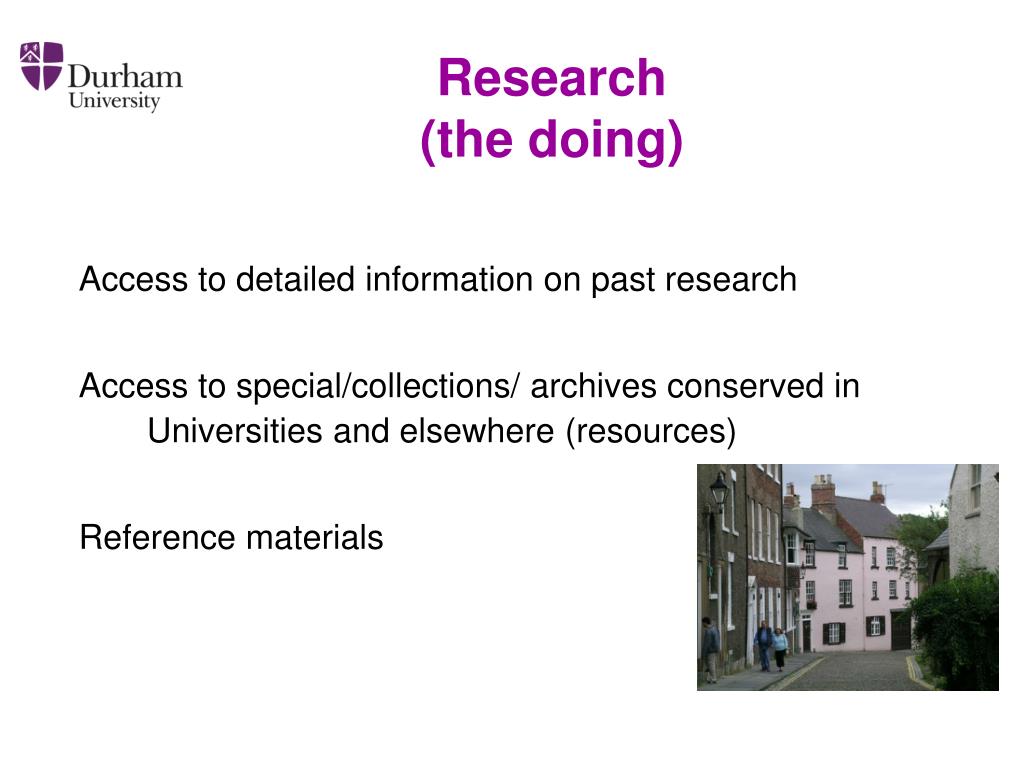 Durham University

Research
(the doing)

Access to detailed information on past research

Access to special/collections/ archives conserved in Universities and elsewhere (resources)

Reference materials